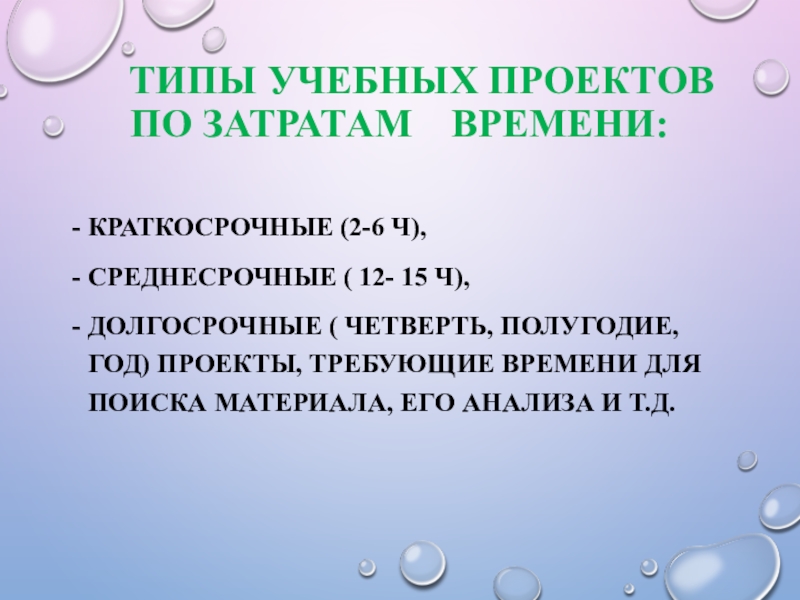 ТИПЫ УЧЕБНЫХ ПРОЕКТОВ ПО ЗАТРАТАМ ВРЕМЕНИ:

- КРАТКОСРОЧНЫЕ (2-6 Ч),

- СРЕДНЕСРОЧНЫЕ ( 12- 15 Ч),

- ДОЛГОСРОЧНЫЕ ( ЧЕТВЕРТЬ, ПОЛУГОДИЕ, ГОД) ПРОЕКТЫ, ТРЕБУЮЩИЕ ВРЕМЕНИ ДЛЯ ПОИСКА МАТЕРИАЛА, ЕГО АНАЛИЗА И Т.Д.